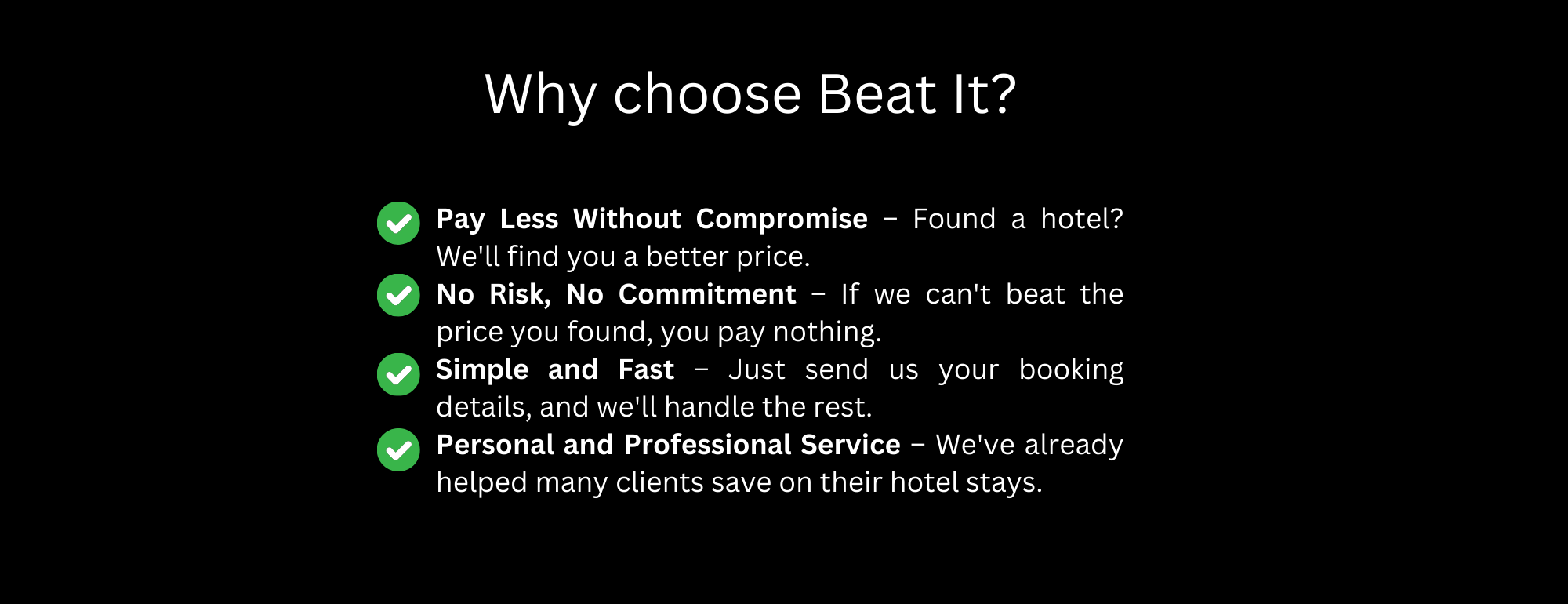 Why choose Beat It?

Pay Less Without Compromise – Found a hotel? We'll find you a better price.

No Risk, No Commitment – If we can't beat the price you found, you pay nothing.

Simple and Fast – Just send us your booking details, and we'll handle the rest.

Personal and Professional Service – We've already helped many clients save on their hotel stays.